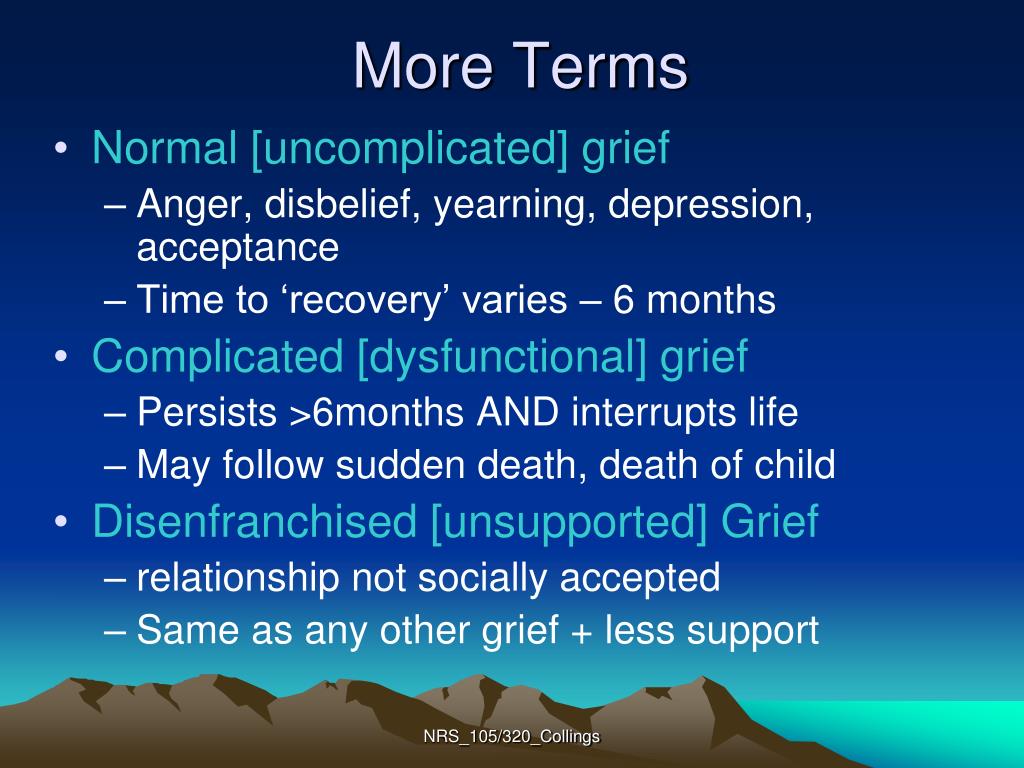 More Terms

• Normal [uncomplicated] grief
– Anger, disbelief, yearning, depression, acceptance
– Time to ‘recovery’ varies – 6 months
• Complicated [dysfunctional] grief
– Persists >6months AND interrupts life
– May follow sudden death, death of child
• Disenfranchised [unsupported] Grief
– relationship not socially accepted
– Same as any other grief + less support

NRS_105/320_Collings